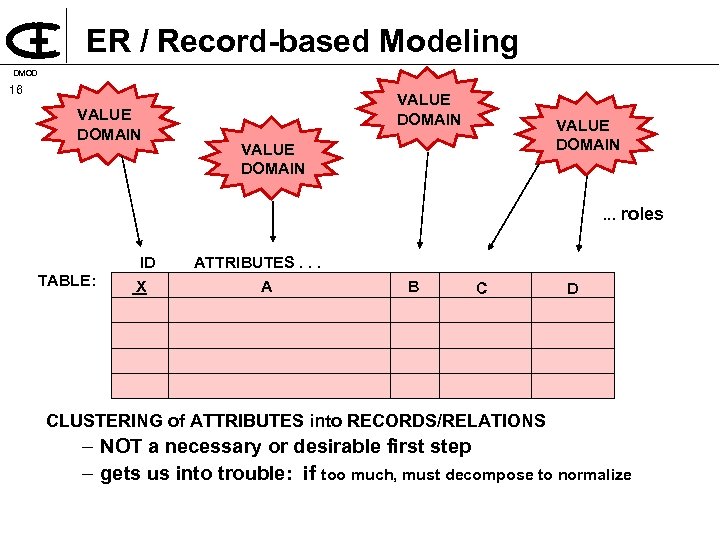 ER / Record-based Modeling

DMOD
16

VALUE DOMAIN

VALUE DOMAIN

VALUE DOMAIN

VALUE DOMAIN

... roles

ID ATTRIBUTES . . .

TABLE:

| X | A | B | C | D |
|---|---|---|---|---|
| | | | | |
| | | | | |
| | | | | |
| | | | | |

CLUSTERING of ATTRIBUTES into RECORDS/RELATIONS
– NOT a necessary or desirable first step
– gets us into trouble: if too much, must decompose to normalize